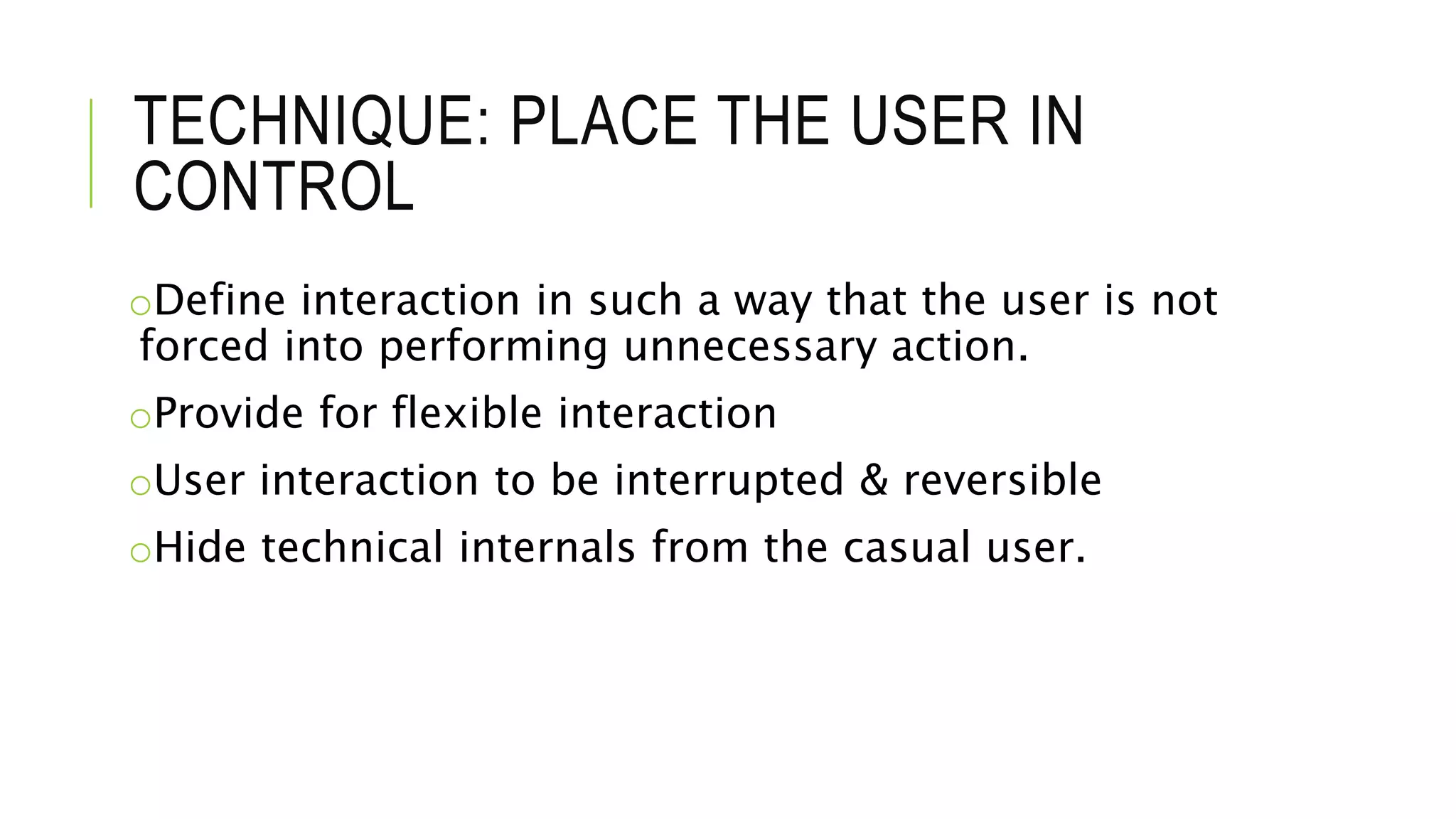 TECHNIQUE: PLACE THE USER IN CONTROL

○ Define interaction in such a way that the user is not forced into performing unnecessary action.

○ Provide for flexible interaction

○ User interaction to be interrupted & reversible

○ Hide technical internals from the casual user.